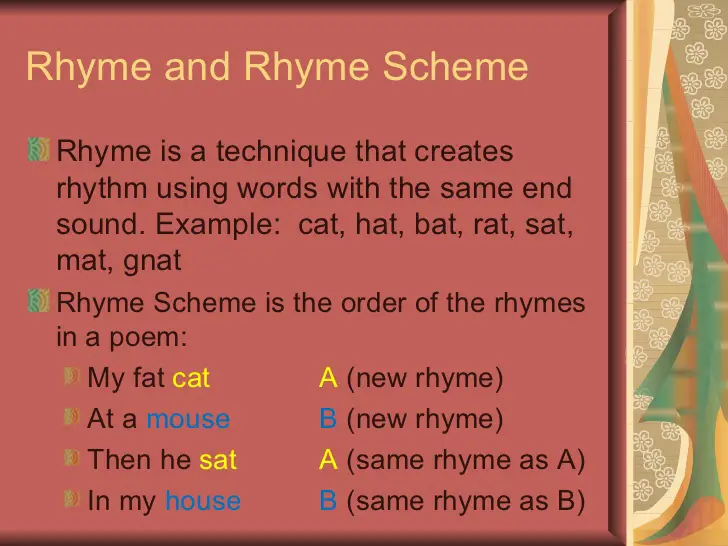 Rhyme and Rhyme Scheme

Rhyme is a technique that creates rhythm using words with the same end sound. Example: cat, hat, bat, rat, sat, mat, gnat

Rhyme Scheme is the order of the rhymes in a poem:

My fat cat A (new rhyme)

At a mouse B (new rhyme)

Then he sat A (same rhyme as A)

In my house B (same rhyme as B)